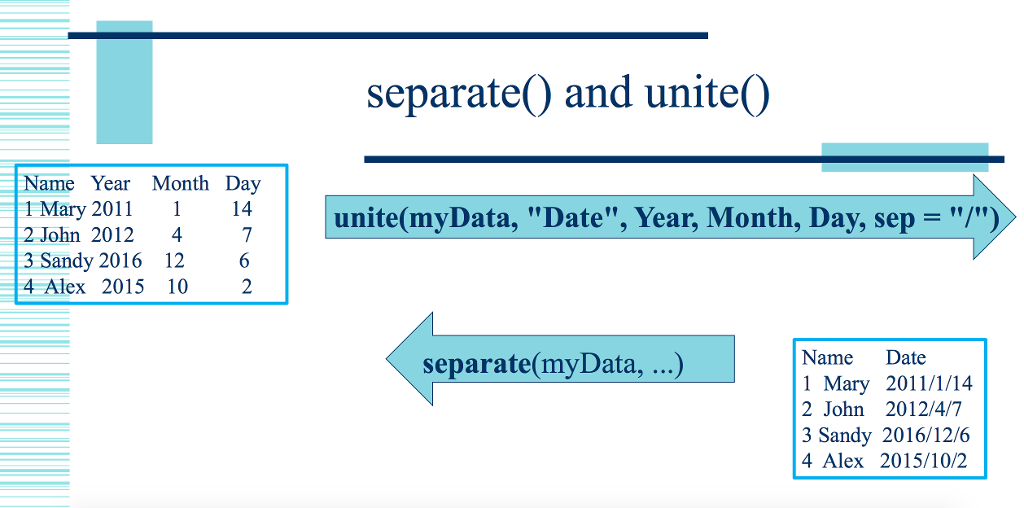 separate() and unite()

| | Name | Year | Month | Day |
|---|---|---|---|---|
| 1 | Mary | 2011 | 1 | 14 |
| 2 | John | 2012 | 4 | 7 |
| 3 | Sandy | 2016 | 12 | 6 |
| 4 | Alex | 2015 | 10 | 2 |

unite(myData, "Date", Year, Month, Day, sep = "/")

separate(myData, ...)

| | Name | Date |
|---|---|---|
| 1 | Mary | 2011/1/14 |
| 2 | John | 2012/4/7 |
| 3 | Sandy | 2016/12/6 |
| 4 | Alex | 2015/10/2 |